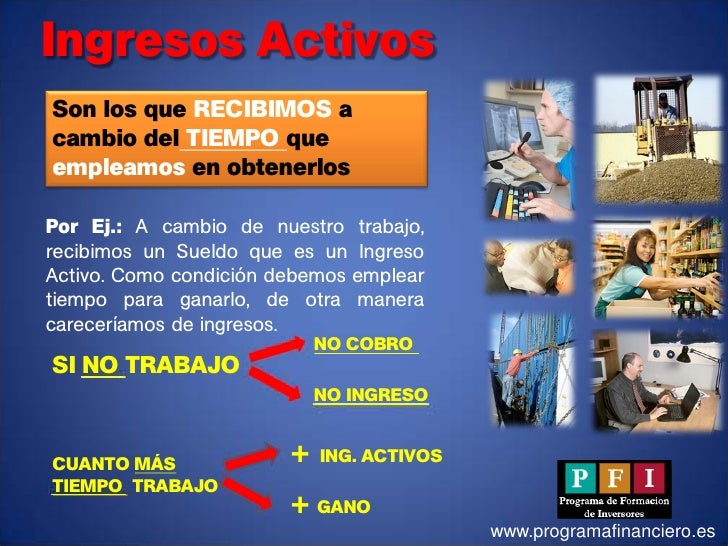 Ingresos Activos

Son los que RECIBIMOS a cambio del TIEMPO que empleamos en obtenerlos

Por Ej.: A cambio de nuestro trabajo, recibimos un Sueldo que es un Ingreso Activo. Como condición debemos emplear tiempo para ganarlo, de otra manera careceríamos de ingresos.

SI NO TRABAJO

NO COBRO

NO INGRESO

CUANTO MÁS TIEMPO TRABAJO

+ ING. ACTIVOS

+ GANO

P F I
Programa de Formacion de Inversores

www.programafinanciero.es